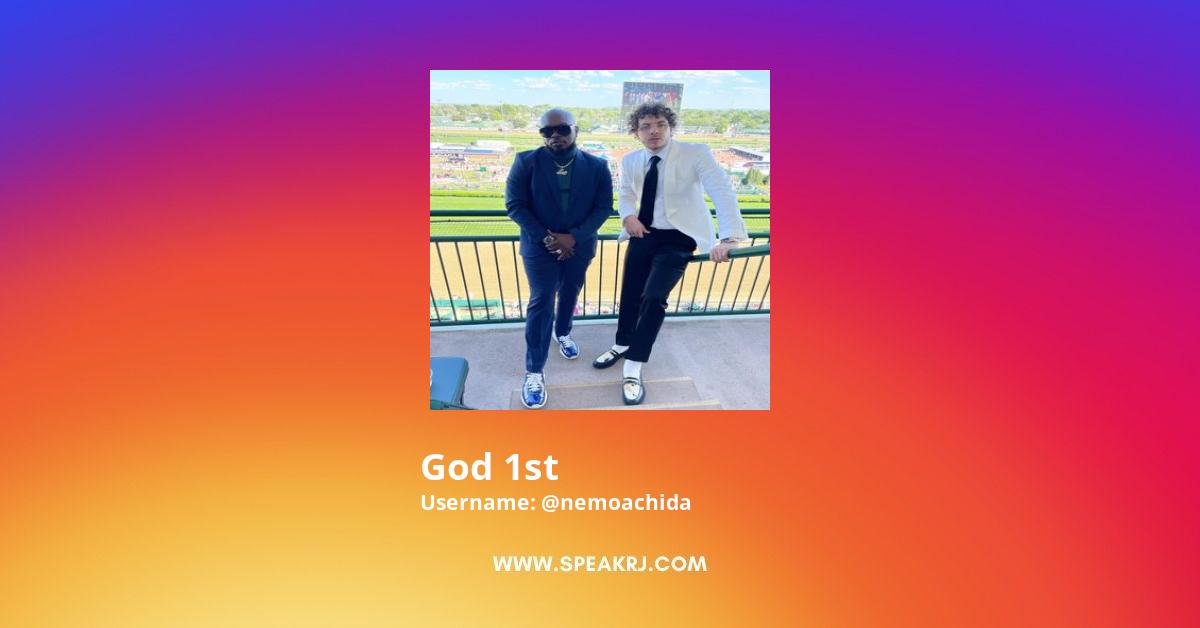 God 1st
Username: @nemoachida

WWW.SPEAKRJ.COM